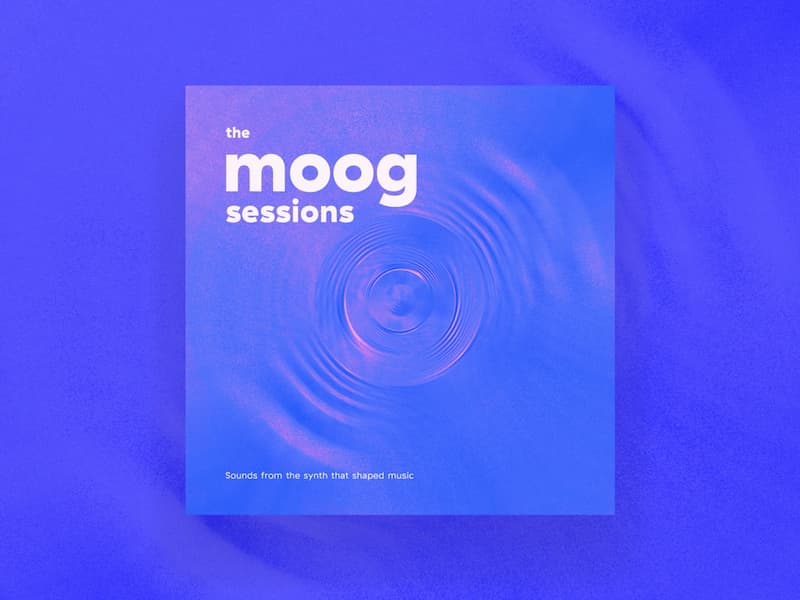 the
moog
sessions

Sounds from the synth that shaped music